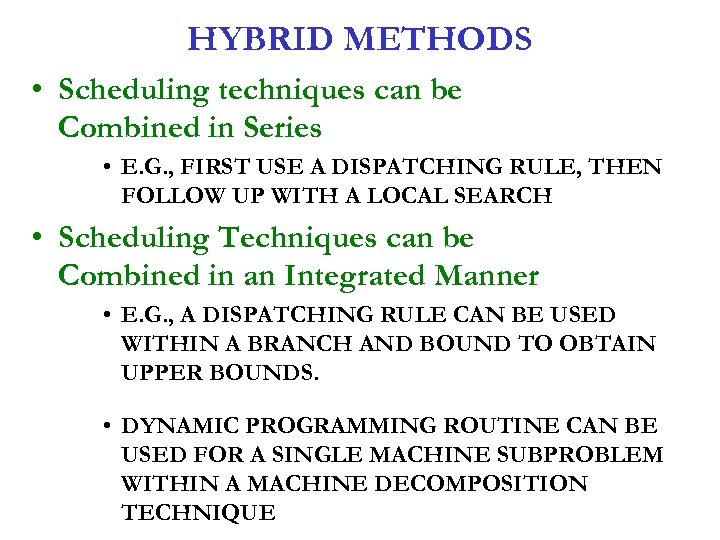 HYBRID METHODS

• Scheduling techniques can be Combined in Series

• E.G., FIRST USE A DISPATCHING RULE, THEN FOLLOW UP WITH A LOCAL SEARCH

• Scheduling Techniques can be Combined in an Integrated Manner

• E.G., A DISPATCHING RULE CAN BE USED WITHIN A BRANCH AND BOUND TO OBTAIN UPPER BOUNDS.

• DYNAMIC PROGRAMMING ROUTINE CAN BE USED FOR A SINGLE MACHINE SUBPROBLEM WITHIN A MACHINE DECOMPOSITION TECHNIQUE